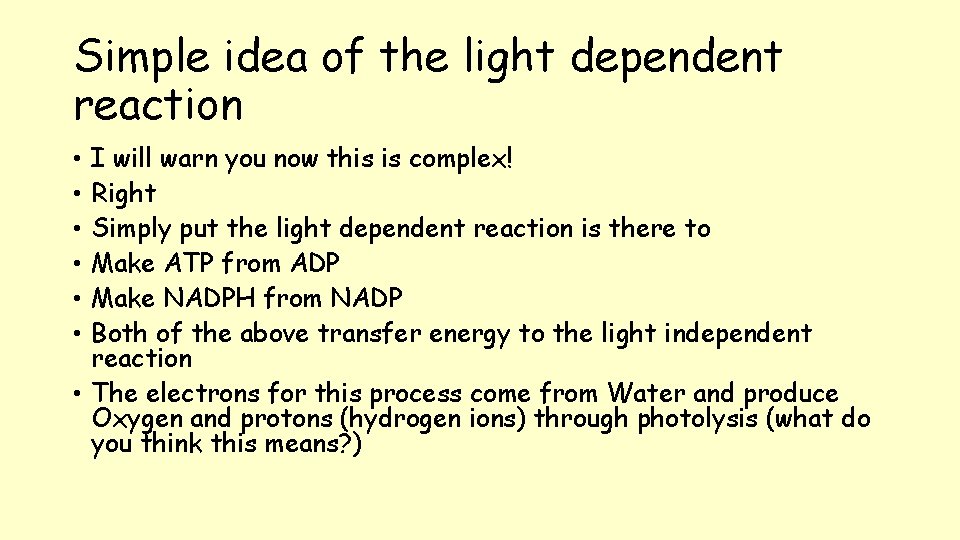 Simple idea of the light dependent reaction

• I will warn you now this is complex!
• Right
• Simply put the light dependent reaction is there to
• Make ATP from ADP
• Make NADPH from NADP
• Both of the above transfer energy to the light independent reaction
• The electrons for this process come from Water and produce Oxygen and protons (hydrogen ions) through photolysis (what do you think this means?)